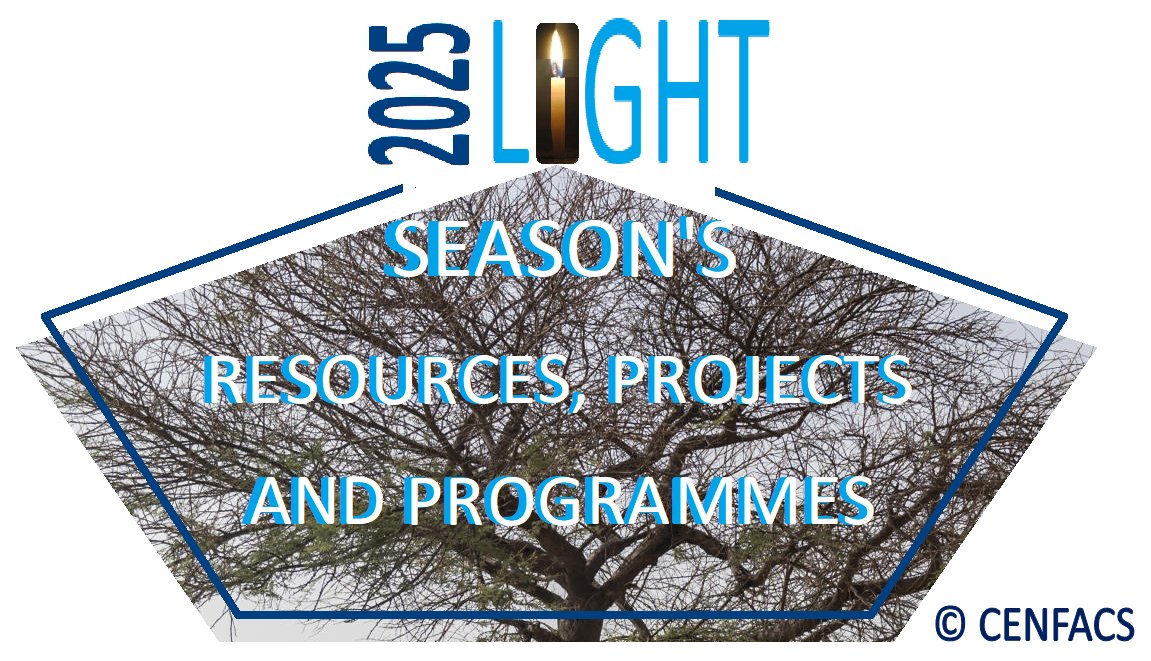 2025 LIGHT

SEASON'S

RESOURCES, PROJECTS

AND PROGRAMMES

© CENFACS